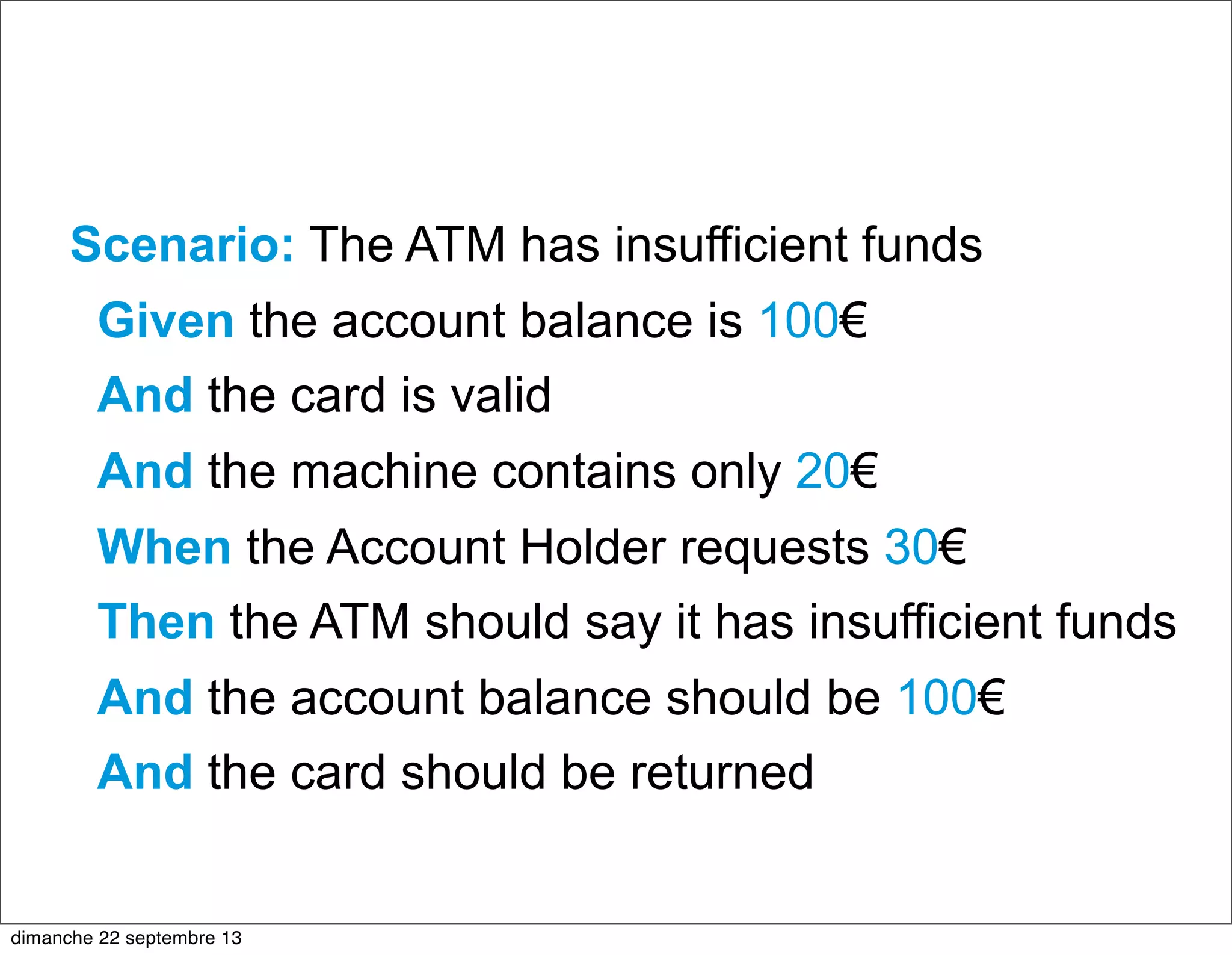 Scenario: The ATM has insufficient funds
Given the account balance is 100€
And the card is valid
And the machine contains only 20€
When the Account Holder requests 30€
Then the ATM should say it has insufficient funds
And the account balance should be 100€
And the card should be returned

dimanche 22 septembre 13